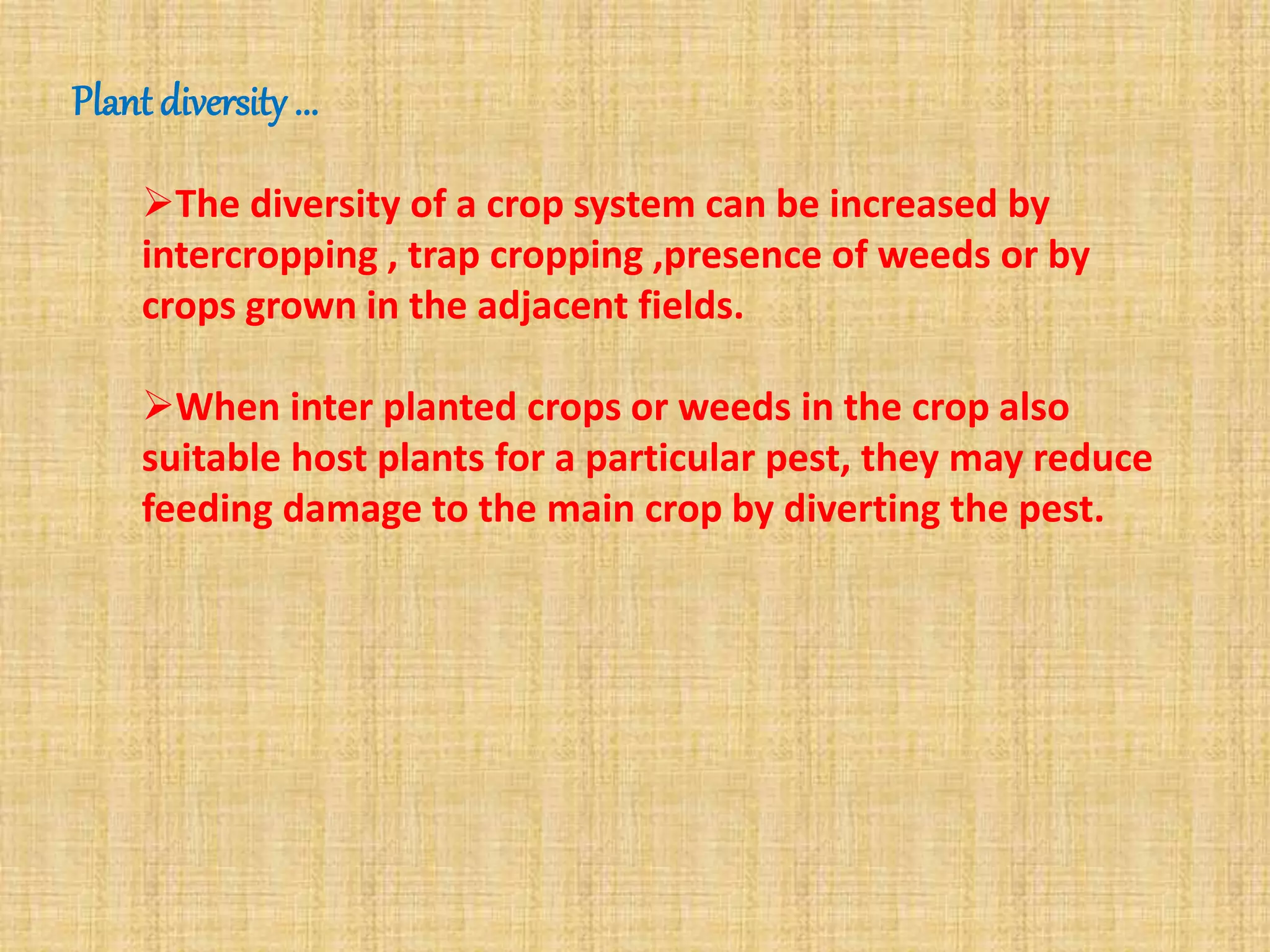 Plant diversity …

➢The diversity of a crop system can be increased by intercropping , trap cropping ,presence of weeds or by crops grown in the adjacent fields.

➢When inter planted crops or weeds in the crop also suitable host plants for a particular pest, they may reduce feeding damage to the main crop by diverting the pest.